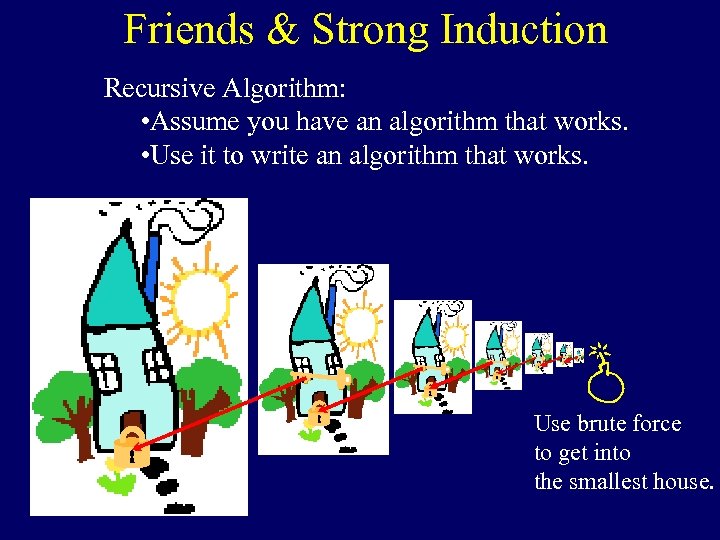 Friends & Strong Induction

Recursive Algorithm:
•Assume you have an algorithm that works.
•Use it to write an algorithm that works.

Use brute force to get into the smallest house.